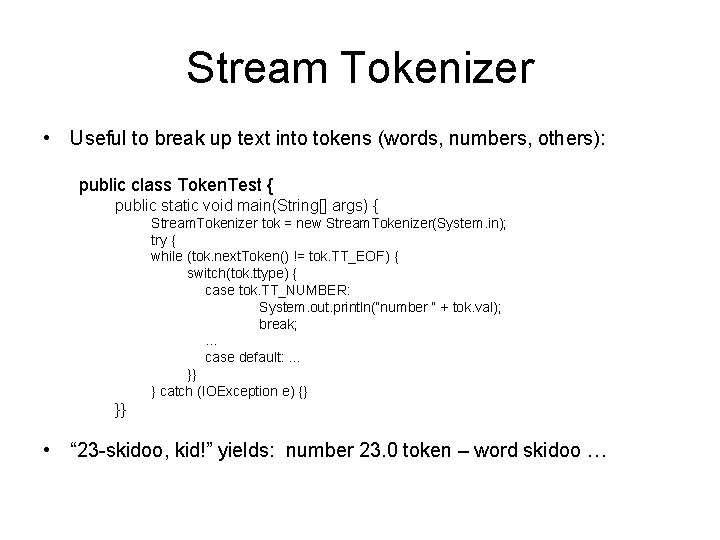 Stream Tokenizer

• Useful to break up text into tokens (words, numbers, others):

public class TokenTest {
public static void main(String[] args) {
StreamTokenizer tok = new StreamTokenizer(System.in);
try {
while (tok.nextToken() != tok.TT_EOF) {
switch(tok.ttype) {
case tok.TT_NUMBER:
System.out.println("number " + tok.val);
break;
...
case default: ...
}}
} catch (IOException e) {}
}}

• “23-skidoo, kid!” yields: number 23.0 token – word skidoo …